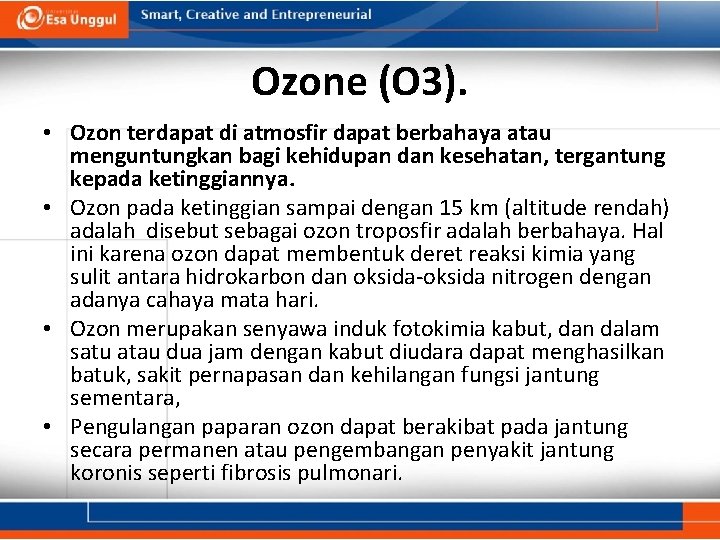 Esa Unggul

Smart, Creative and Entrepreneurial

Ozone (O3).

• Ozon terdapat di atmosfir dapat berbahaya atau menguntungkan bagi kehidupan dan kesehatan, tergantung kepada ketinggiannya.

• Ozon pada ketinggian sampai dengan 15 km (altitude rendah) adalah disebut sebagai ozon troposfir adalah berbahaya. Hal ini karena ozon dapat membentuk deret reaksi kimia yang sulit antara hidrokarbon dan oksida-oksida nitrogen dengan adanya cahaya mata hari.

• Ozon merupakan senyawa induk fotokimia kabut, dan dalam satu atau dua jam dengan kabut diudara dapat menghasilkan batuk, sakit pernapasan dan kehilangan fungsi jantung sementara,

• Pengulangan paparan ozon dapat berakibat pada jantung secara permanen atau pengembangan penyakit jantung koronis seperti fibrosis pulmonari.